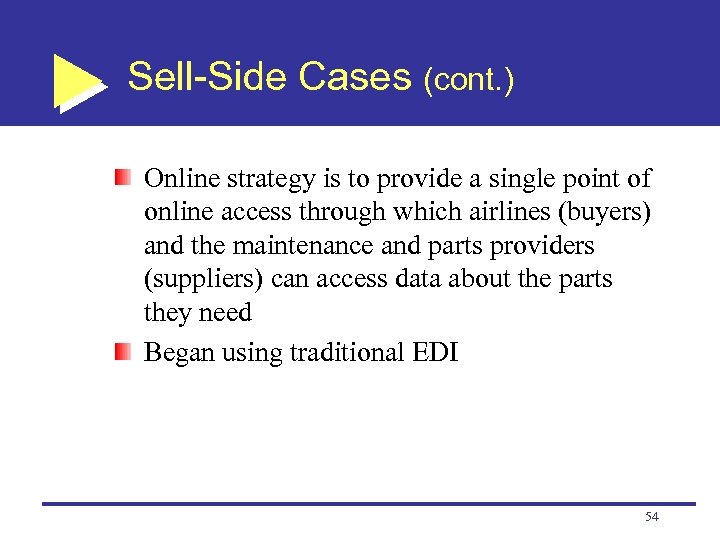 Sell-Side Cases (cont.)

Online strategy is to provide a single point of online access through which airlines (buyers) and the maintenance and parts providers (suppliers) can access data about the parts they need

Began using traditional EDI

54